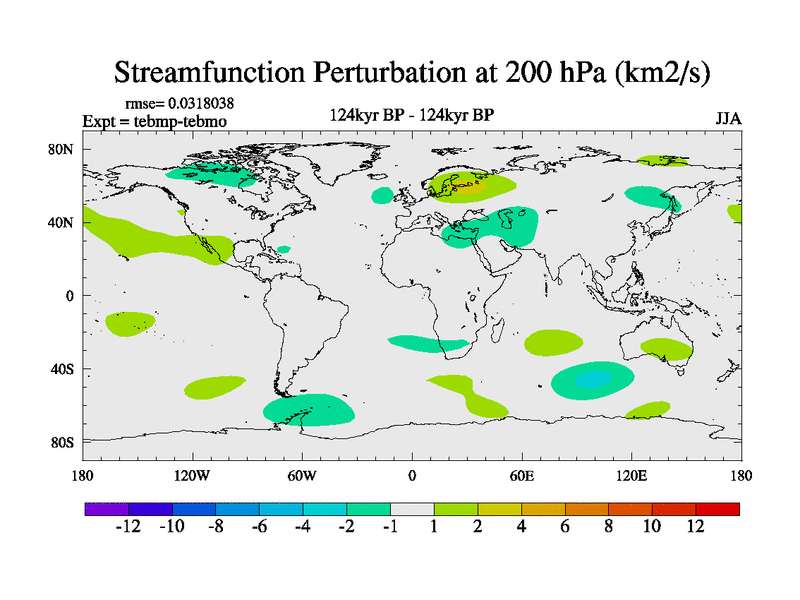 Streamfunction Perturbation at 200 hPa (km2/s)

rmse= 0.0318038
Expt = tebmp-tebmo

124kyr BP - 124kyr BP

JJA

80N
40N
0
40S
80S

180
120W
60W
0
60E
120E
180

-12 -10 -8 -6 -4 -2 -1 1 2 4 6 8 10 12